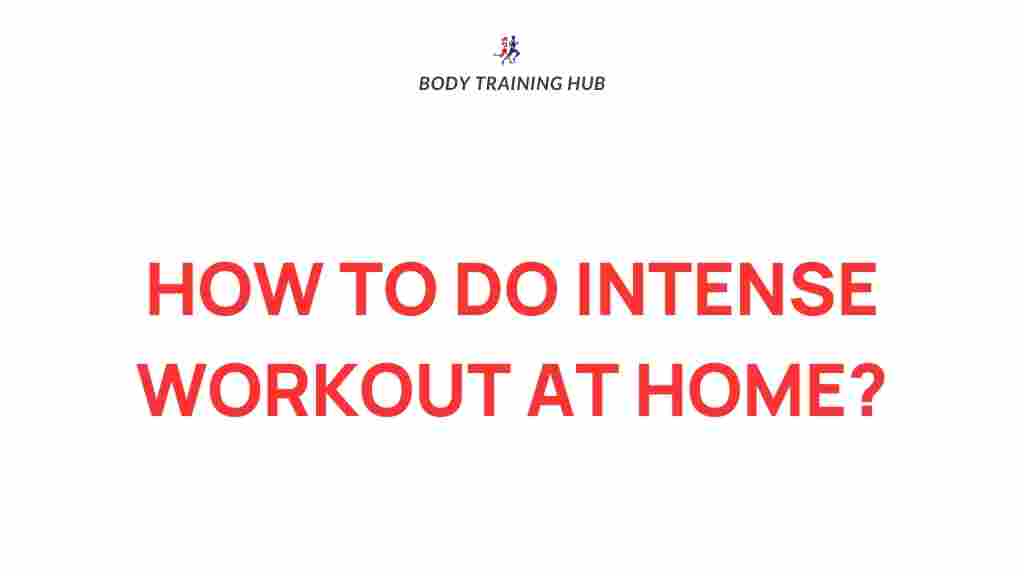 BODY TRAINING HUB

HOW TO DO INTENSE WORKOUT AT HOME?